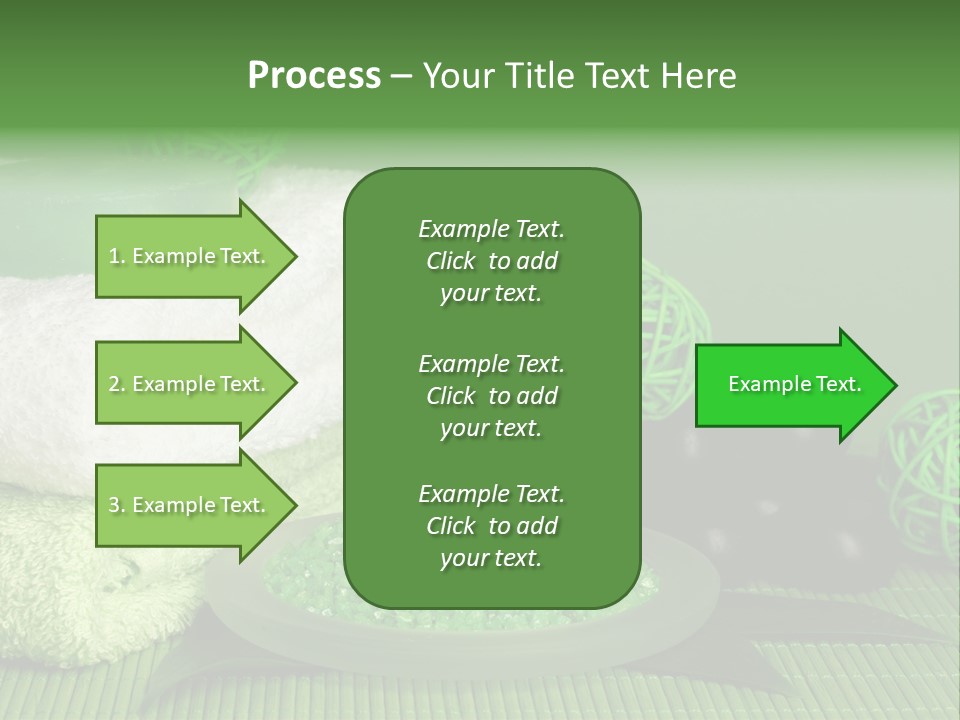 Process – Your Title Text Here

1. Example Text.

2. Example Text.

3. Example Text.

Example Text. Click to add your text.

Example Text. Click to add your text.

Example Text. Click to add your text.

Example Text.